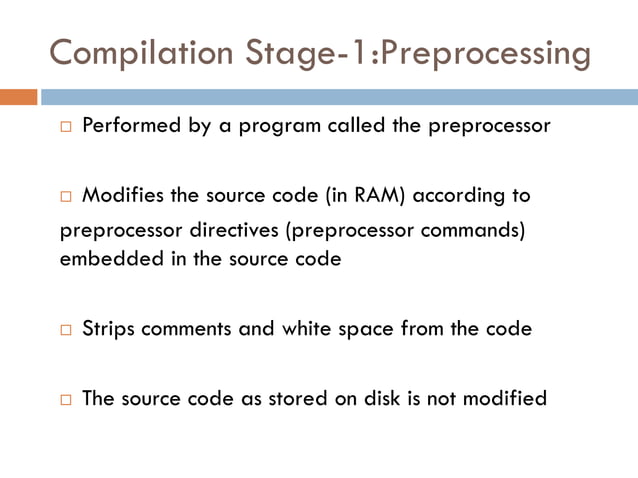 Compilation Stage-1:Preprocessing

□ Performed by a program called the preprocessor

□ Modifies the source code (in RAM) according to preprocessor directives (preprocessor commands) embedded in the source code

□ Strips comments and white space from the code

□ The source code as stored on disk is not modified